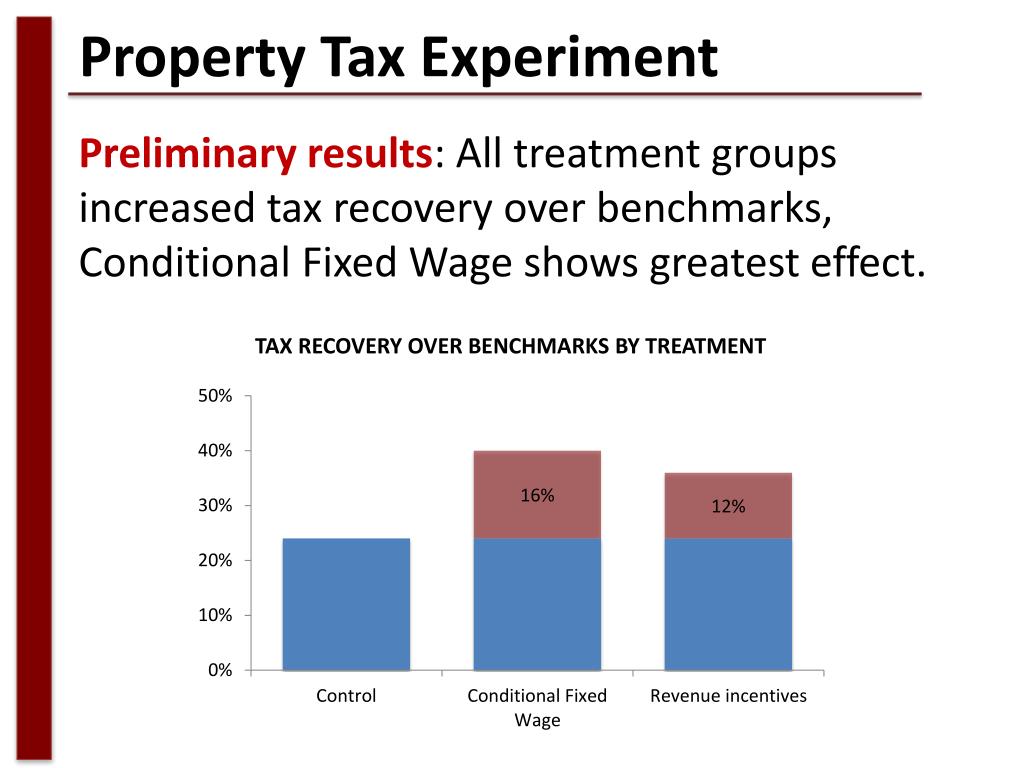 Property Tax Experiment

Preliminary results: All treatment groups increased tax recovery over benchmarks, Conditional Fixed Wage shows greatest effect.

TAX RECOVERY OVER BENCHMARKS BY TREATMENT

50%
40%
30%
20%
10%
0%

16%
12%

Control
Conditional Fixed Wage
Revenue incentives